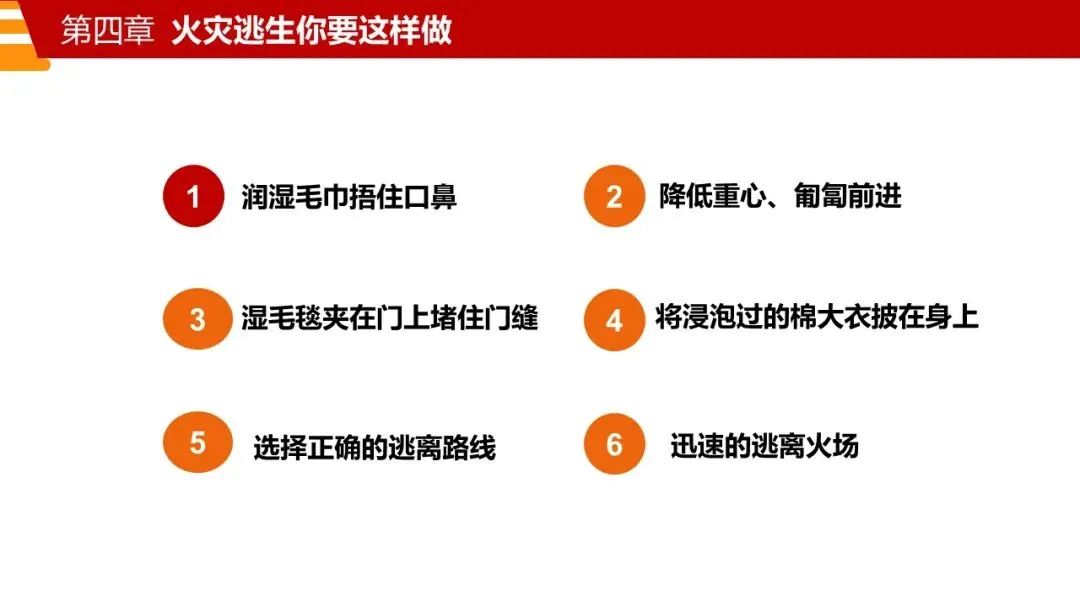 第四章 火灾逃生你要这样做

1 润湿毛巾捂住口鼻

2 降低重心、匍匐前进

3 湿毛毯夹在门上堵住门缝

4 将浸泡过的棉大衣披在身上

5 选择正确的逃离路线

6 迅速的逃离火场